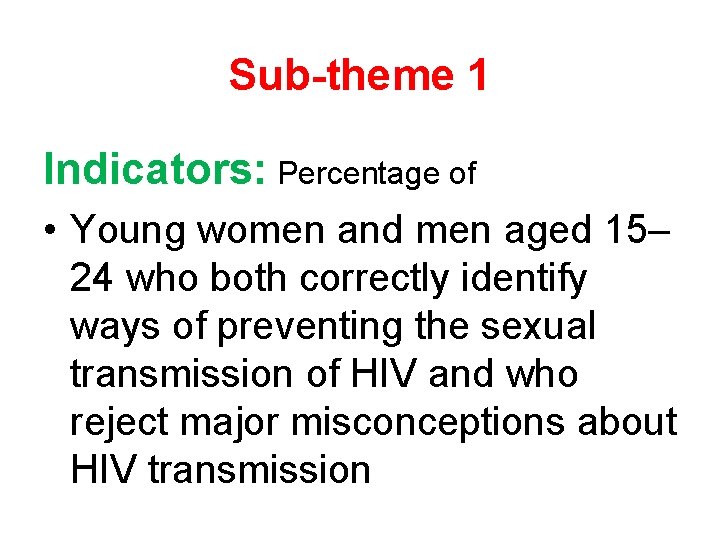 Sub-theme 1

Indicators: Percentage of

• Young women and men aged 15–24 who both correctly identify ways of preventing the sexual transmission of HIV and who reject major misconceptions about HIV transmission